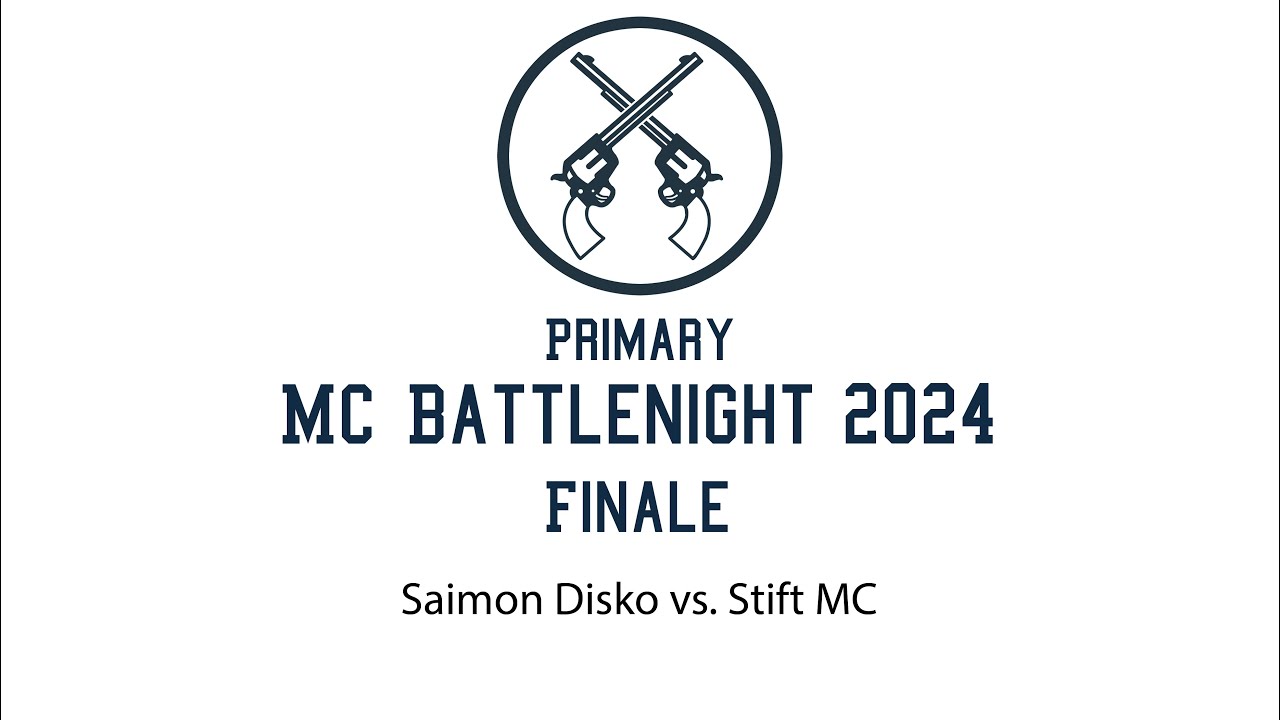 PRIMARY
MC BATTLENIGHT 2024
FINALE

Saimon Disko vs. Stift MC